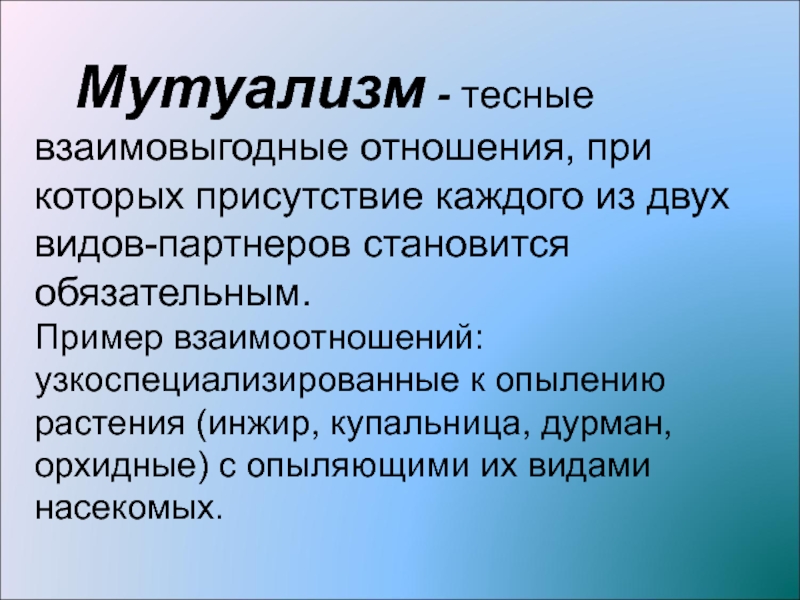 Мутуализм - тесные взаимовыгодные отношения, при которых присутствие каждого из двух видов-партнеров становится обязательным.
Пример взаимоотношений: узкоспециализированные к опылению растения (инжир, купальница, дурман, орхидные) с опыляющими их видами насекомых.